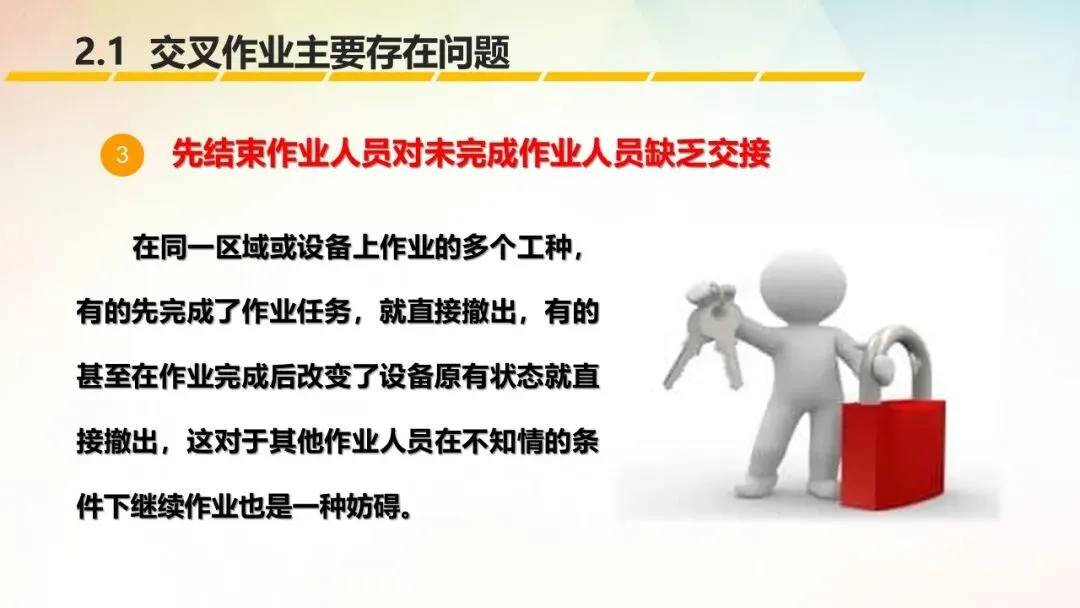 2.1 交叉作业主要存在问题

3 先结束作业人员对未完成作业人员缺乏交接

在同一区域或设备上作业的多个工种，有的先完成了作业任务，就直接撤出，有的甚至在作业完成后改变了设备原有状态就直接撤出，这对于其他作业人员在不知情的条件下继续作业也是一种妨碍。